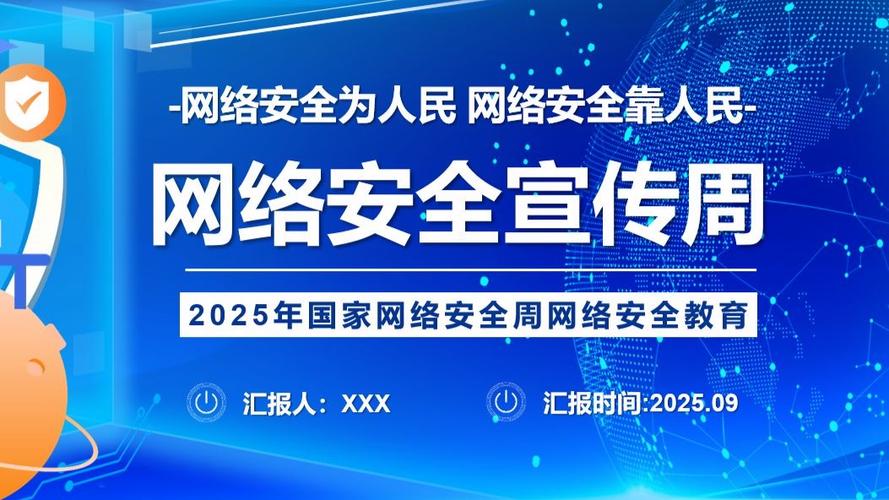 -网络安全为人民 网络安全靠人民-

网络安全宣传周

2025年国家网络安全周网络安全教育

汇报人：XXX

汇报时间:2025.09